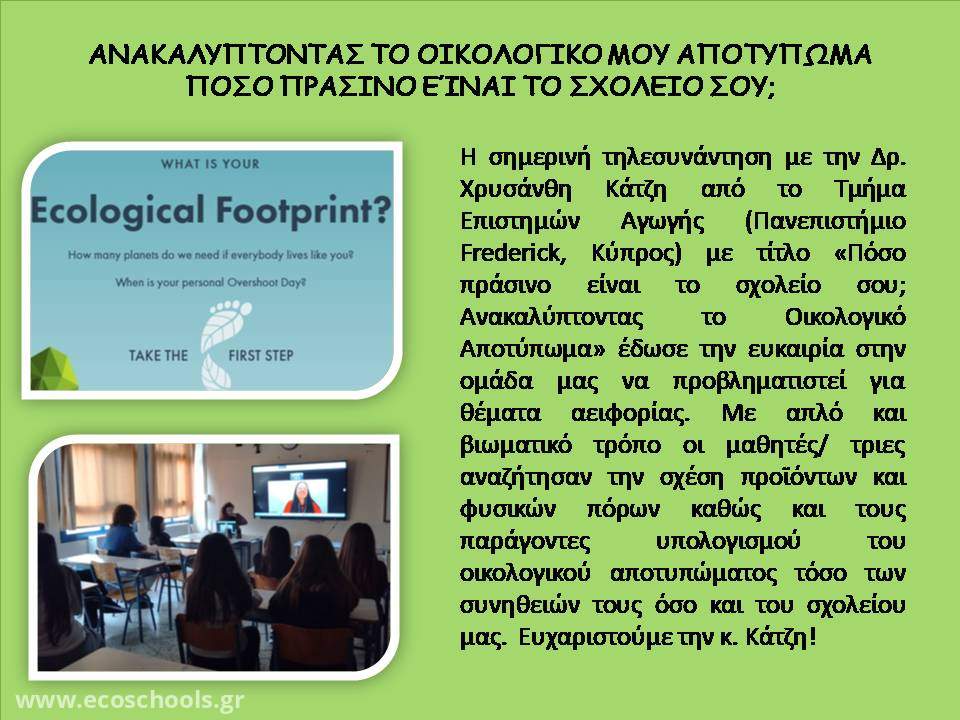 ΑΝΑΚΑΛΥΠΤΟΝΤΑΣ ΤΟ ΟΙΚΟΛΟΓΙΚΟ ΜΟΥ ΑΠΟΤΥΠΩΜΑ
ΠΟΣΟ ΠΡΑΣΙΝΟ ΕΊΝΑΙ ΤΟ ΣΧΟΛΕΙΟ ΣΟΥ;

WHAT IS YOUR
Ecological Footprint?
How many planets do we need if everybody lives like you?
When is your personal Overshoot Day?
TAKE THE FIRST STEP

Η σημερινή τηλεσυνάντηση με την Δρ. Χρυσάνθη Κάτζη από το Τμήμα Επιστημών Αγωγής (Πανεπιστήμιο Frederick, Κύπρος) με τίτλο «Πόσο πράσινο είναι το σχολείο σου; Ανακαλύπτοντας το Οικολογικό Αποτύπωμα» έδωσε την ευκαιρία στην ομάδα μας να προβληματιστεί για θέματα αειφορίας. Με απλό και βιωματικό τρόπο οι μαθητές/ τριες αναζήτησαν την σχέση προϊόντων και φυσικών πόρων καθώς και τους παράγοντες υπολογισμού του οικολογικού αποτυπώματος τόσο των συνηθειών τους όσο και του σχολείου μας. Ευχαριστούμε την κ. Κάτζη!

www.ecoschools.gr